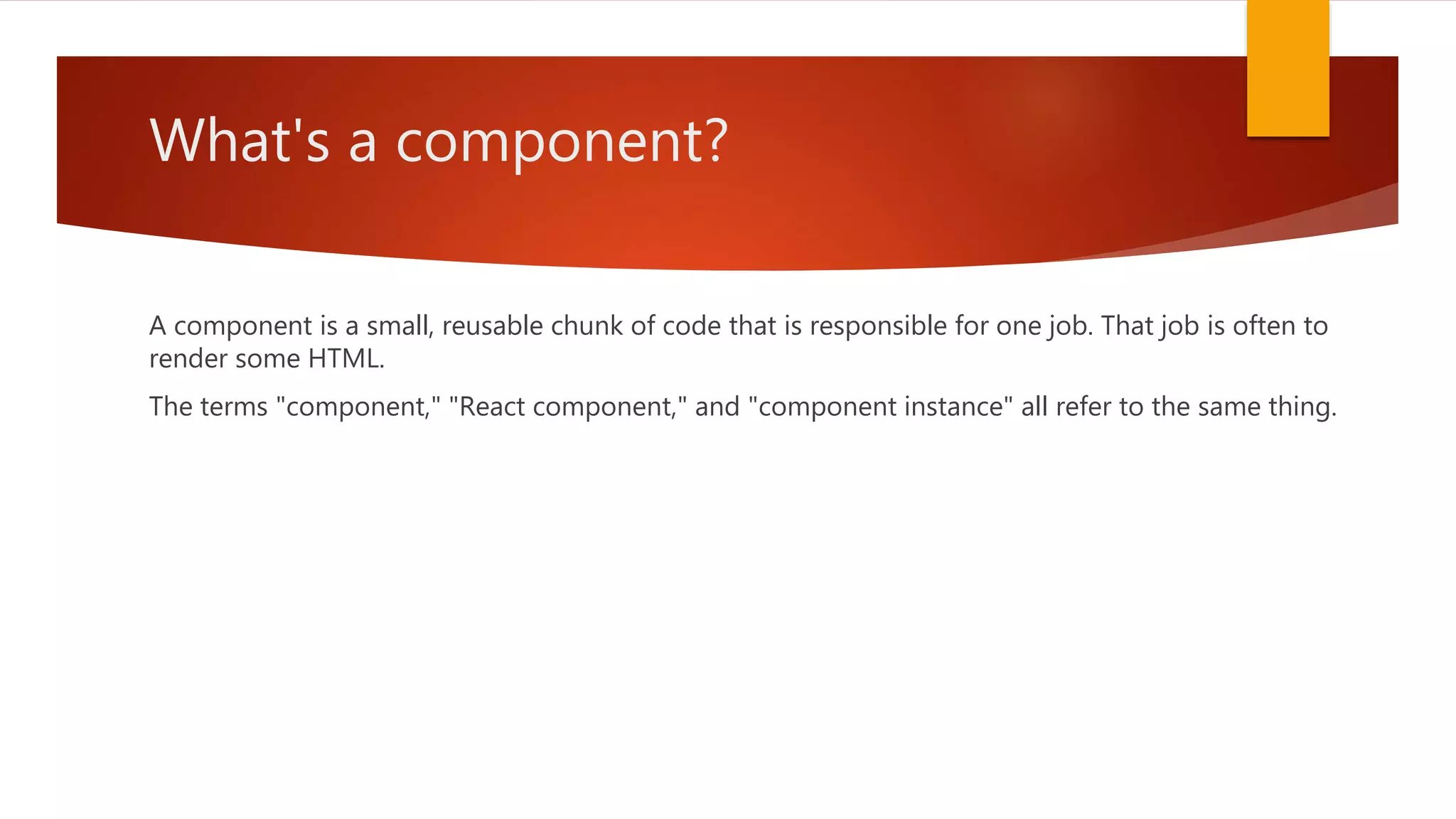 What's a component?

A component is a small, reusable chunk of code that is responsible for one job. That job is often to render some HTML.

The terms "component," "React component," and "component instance" all refer to the same thing.